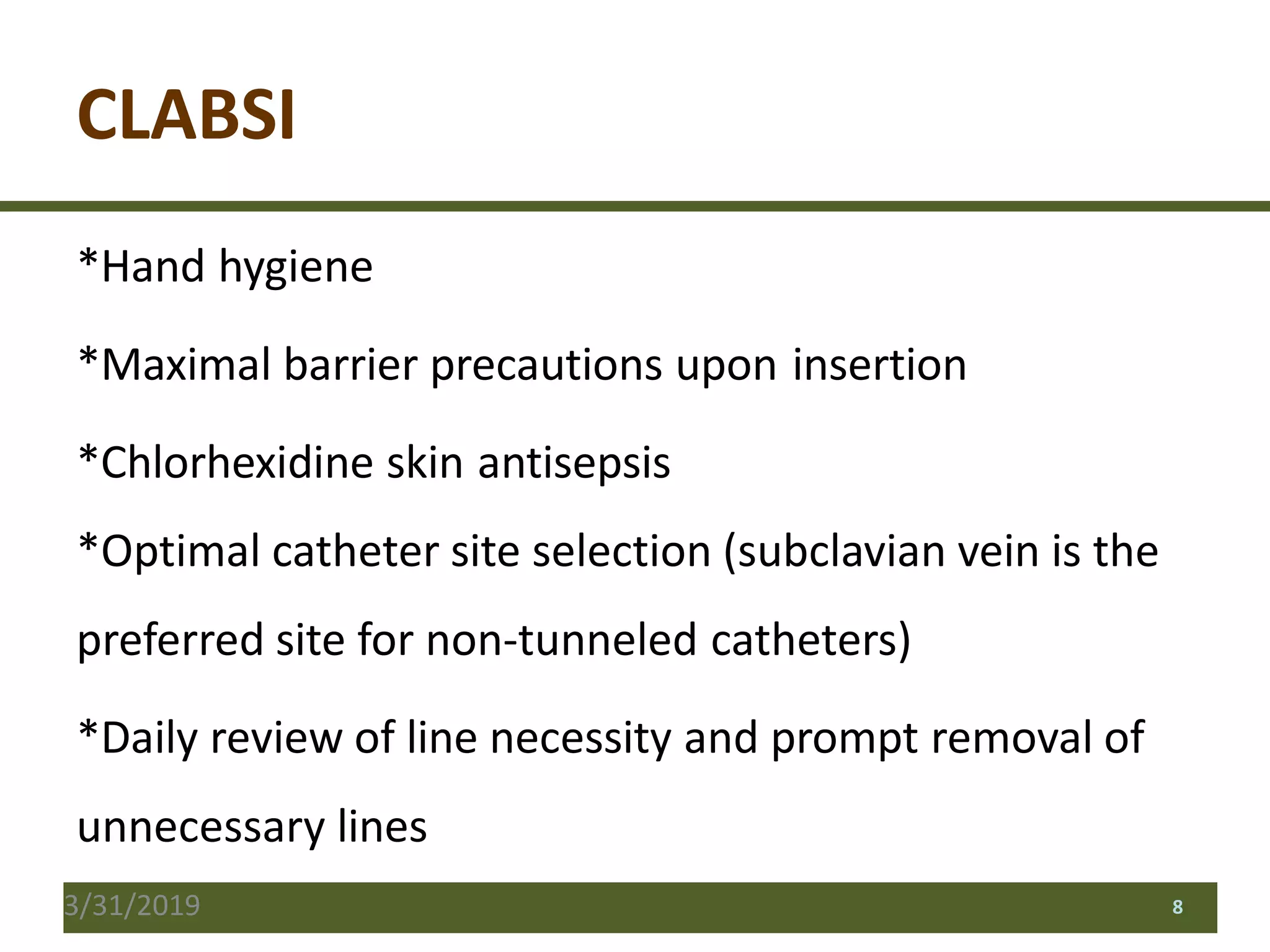 CLABSI

*Hand hygiene

*Maximal barrier precautions upon insertion

*Chlorhexidine skin antisepsis

*Optimal catheter site selection (subclavian vein is the preferred site for non-tunneled catheters)

*Daily review of line necessity and prompt removal of unnecessary lines

3/31/2019

8